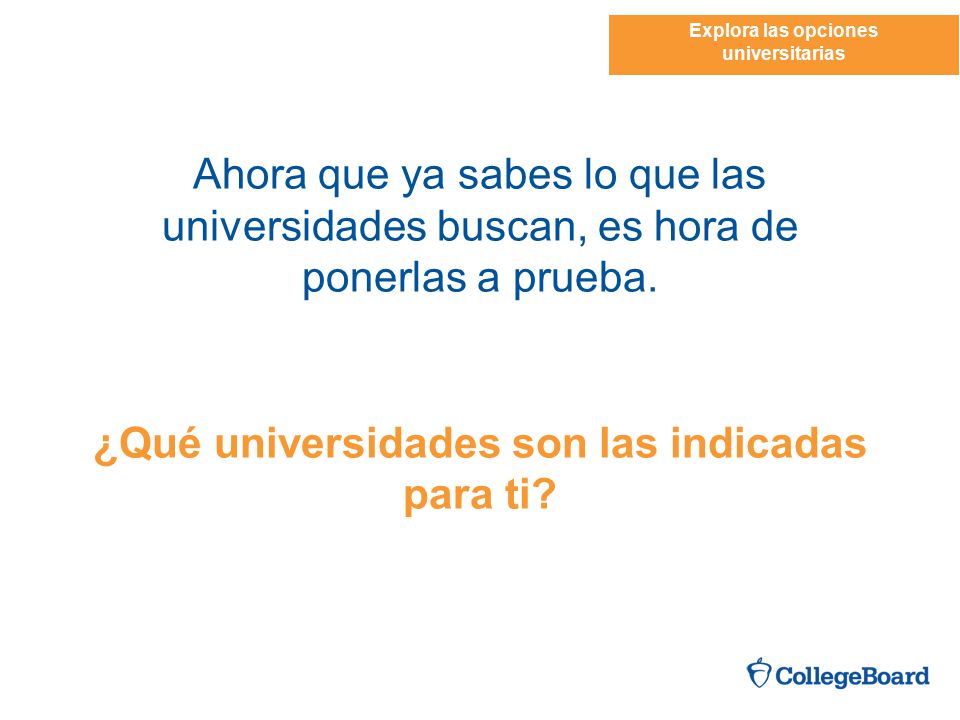 Explora las opciones universitarias

Ahora que ya sabes lo que las universidades buscan, es hora de ponerlas a prueba.

¿Qué universidades son las indicadas para ti?

CollegeBoard